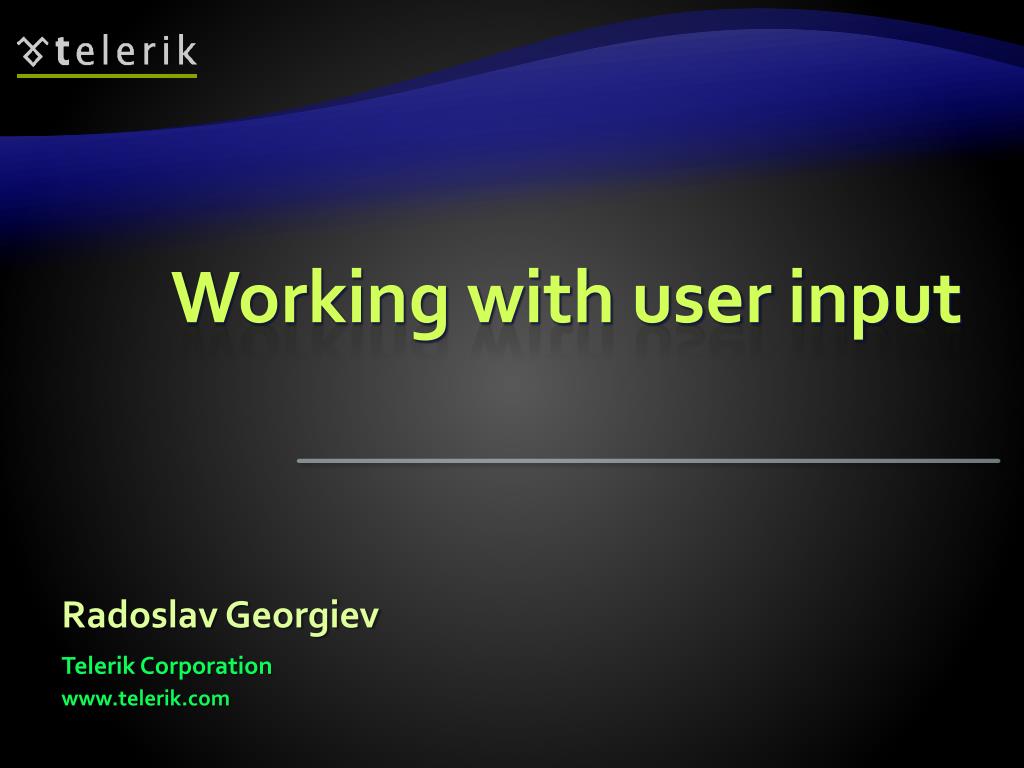 telerik

Working with user input

Radoslav Georgiev

Telerik Corporation
www.telerik.com